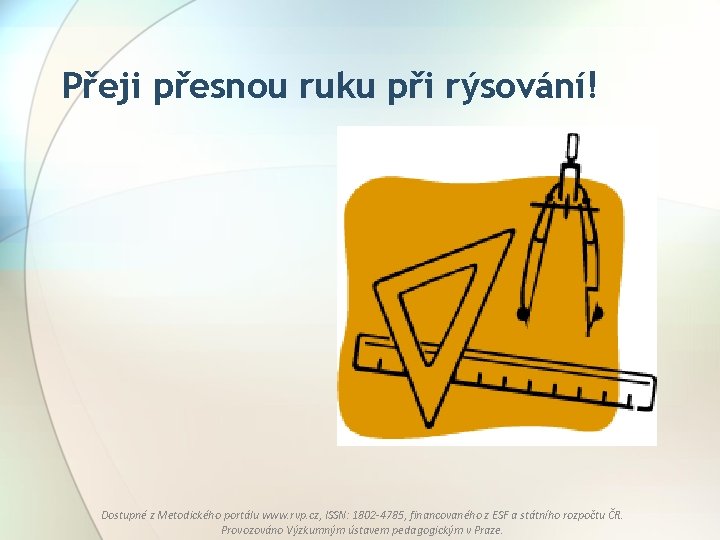 Přeji přesnou ruku při rýsování!

Dostupné z Metodického portálu www.rvp.cz, ISSN: 1802-4785, financovaného z ESF a státního rozpočtu ČR. Provozováno Výzkumným ústavem pedagogickým v Praze.